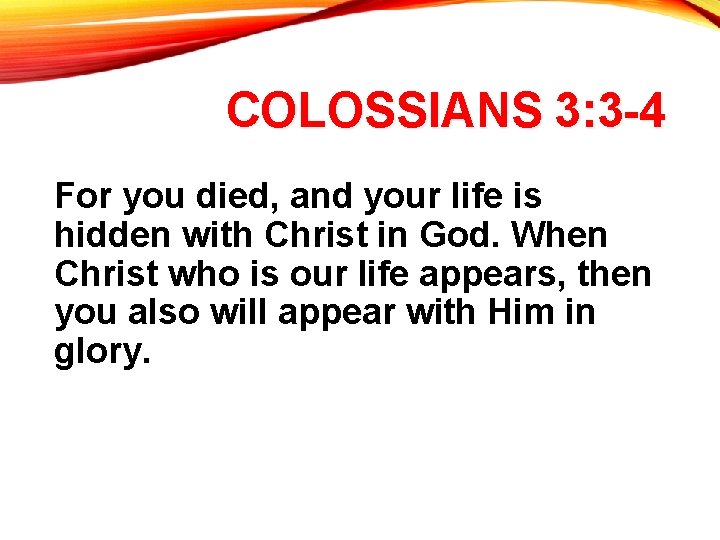 COLOSSIANS 3:3-4

For you died, and your life is hidden with Christ in God. When Christ who is our life appears, then you also will appear with Him in glory.